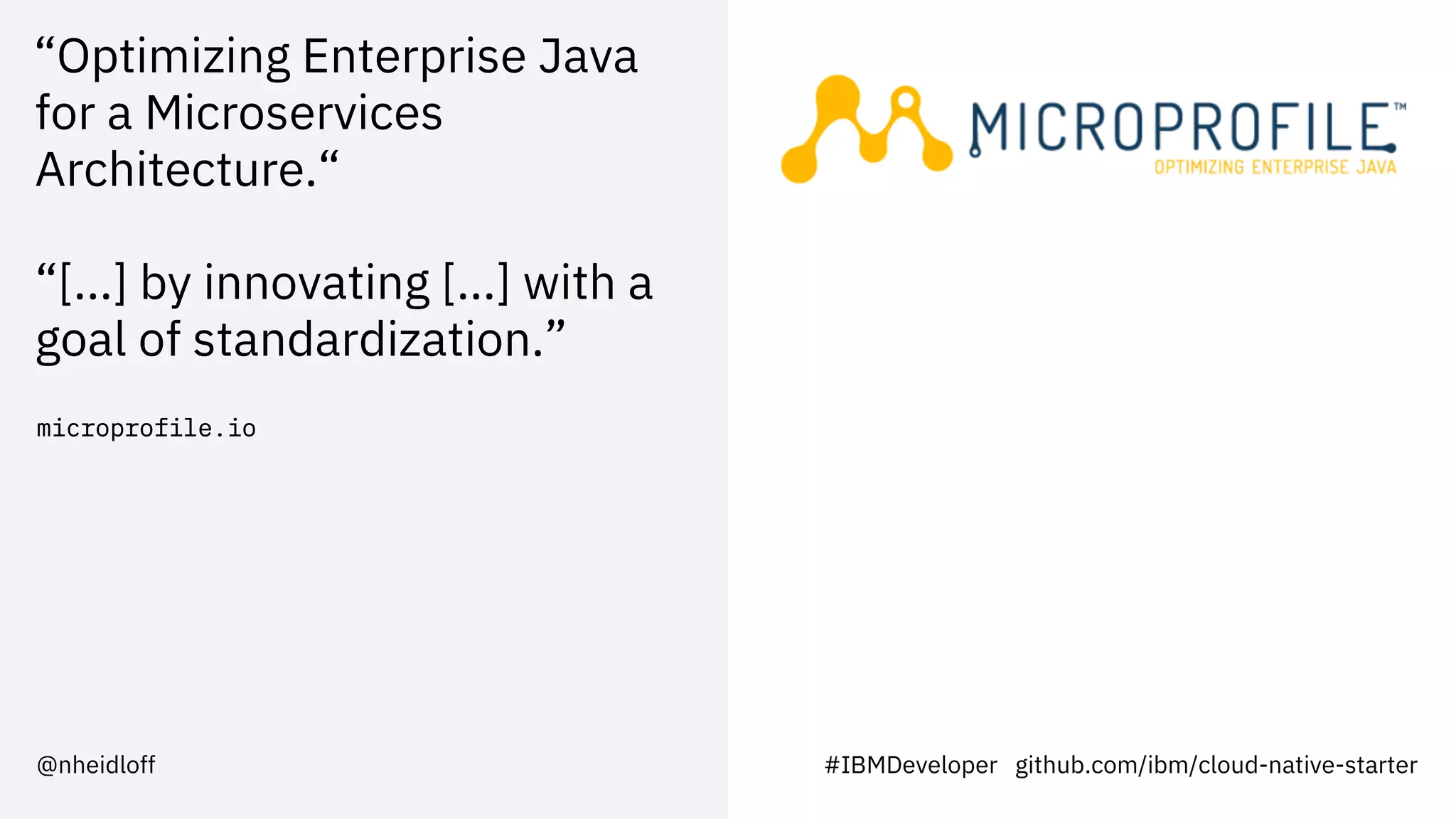 “Optimizing Enterprise Java for a Microservices Architecture.“

“[…] by innovating […] with a goal of standardization.”

microprofile.io

MICROPROFILE™
OPTIMIZING ENTERPRISE JAVA

@nheidloff

#IBMDeveloper github.com/ibm/cloud-native-starter